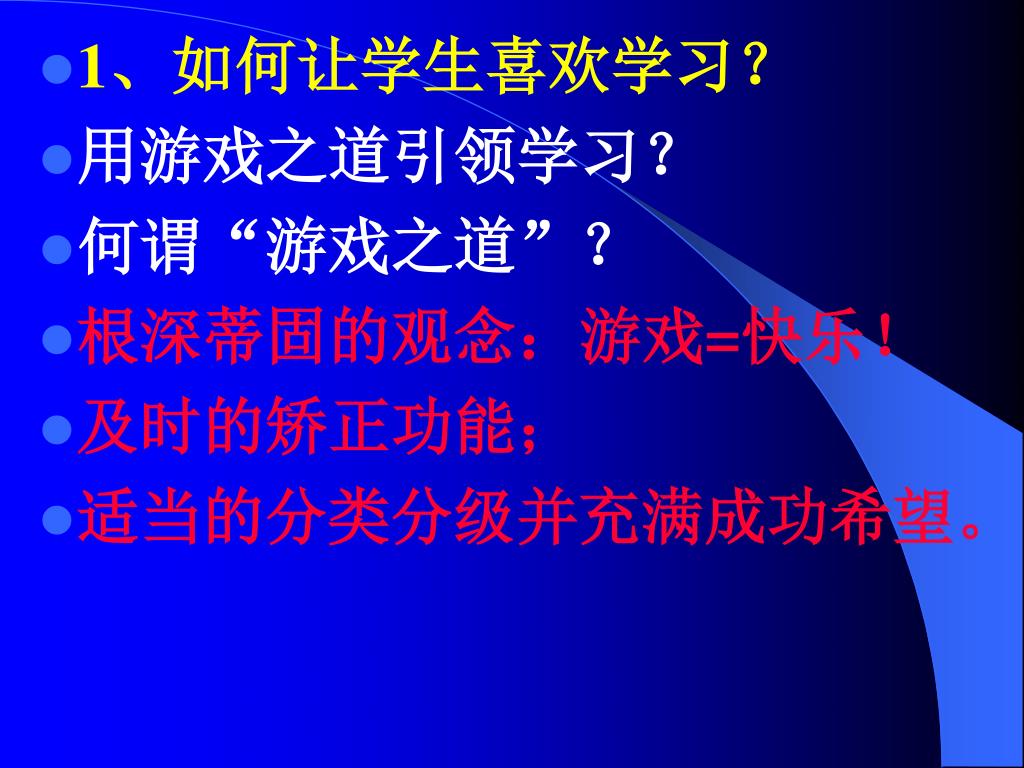 1、如何让学生喜欢学习？

用游戏之道引领学习？

何谓“游戏之道”？

根深蒂固的观念：游戏=快乐！

及时的矫正功能；

适当的分类分级并充满成功希望。